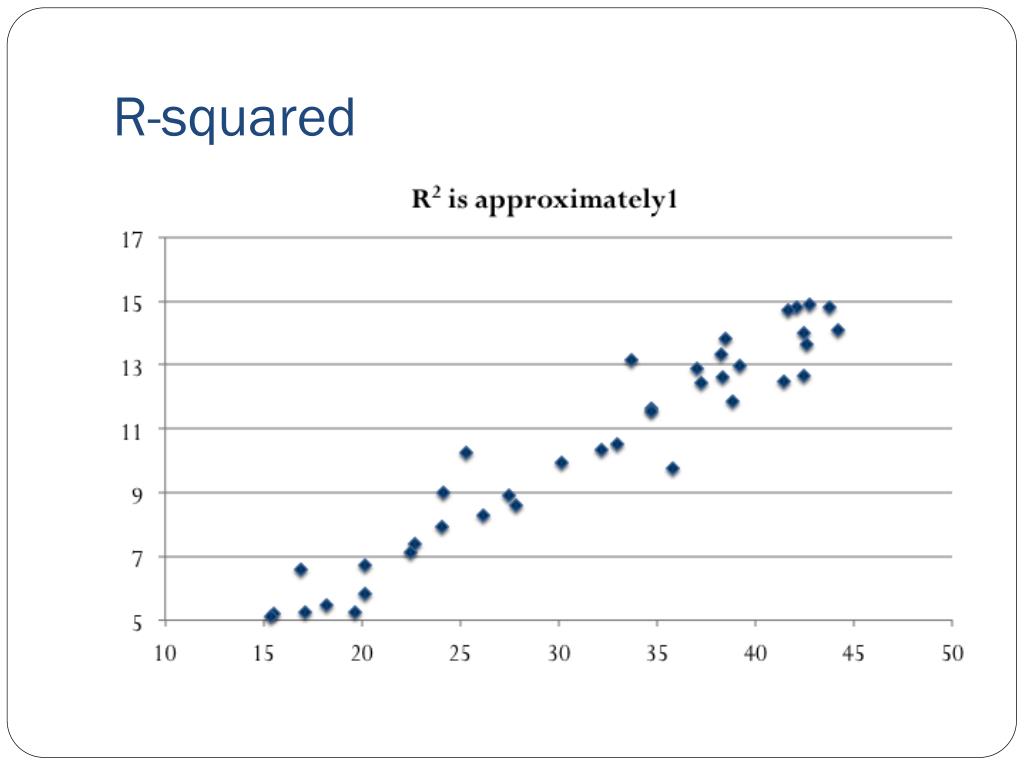 R-squared

$R^2$ is approximately1

17
15
13
11
9
7
5

10 15 20 25 30 35 40 45 50